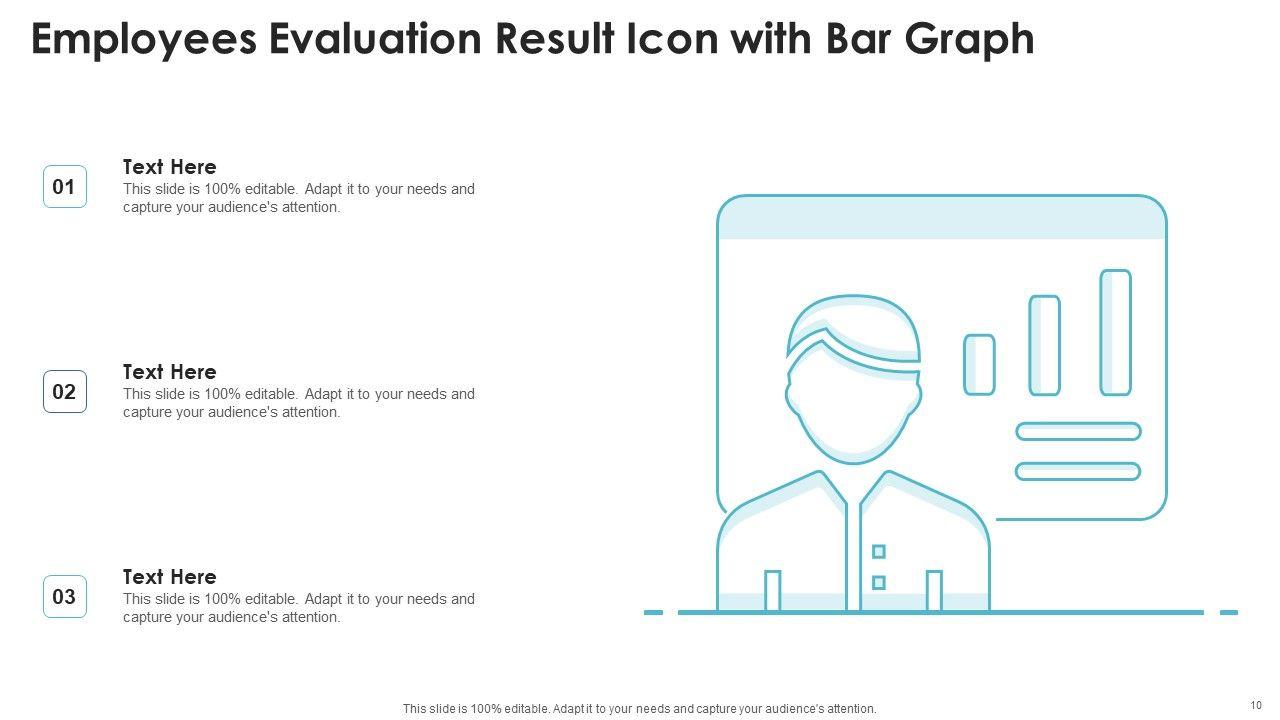 Employees Evaluation Result Icon with Bar Graph

01

Text Here
This slide is 100% editable. Adapt it to your needs and capture your audience's attention.

02

Text Here
This slide is 100% editable. Adapt it to your needs and capture your audience's attention.

03

Text Here
This slide is 100% editable. Adapt it to your needs and capture your audience's attention.

This slide is 100% editable. Adapt it to your needs and capture your audience's attention.

10